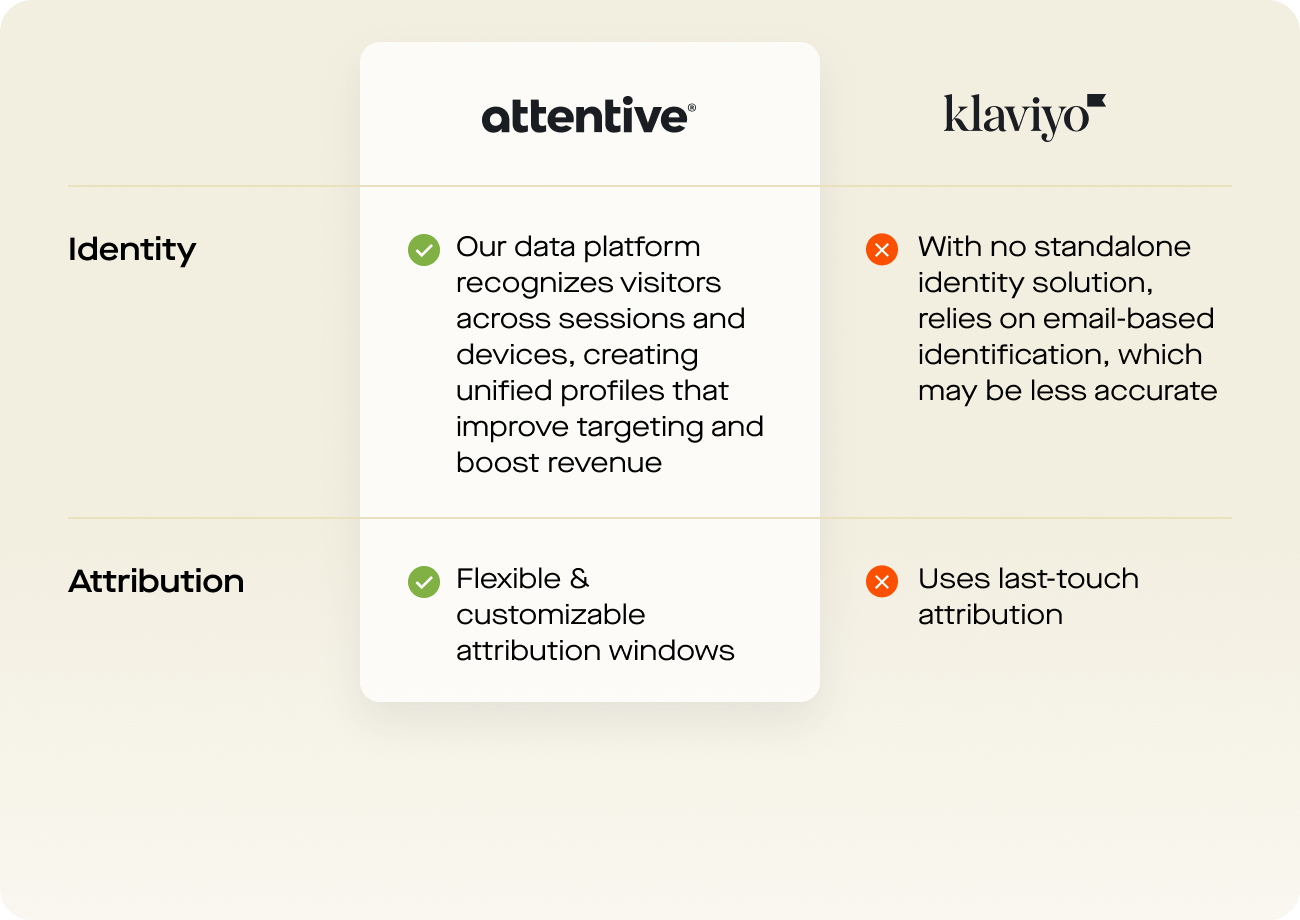 | | attentive® | klaviyo |
|---|---|---|
| Identity | Our data platform recognizes visitors across sessions and devices, creating unified profiles that improve targeting and boost revenue | With no standalone identity solution, relies on email-based identification, which may be less accurate |
| Attribution | Flexible & customizable attribution windows | Uses last-touch attribution |